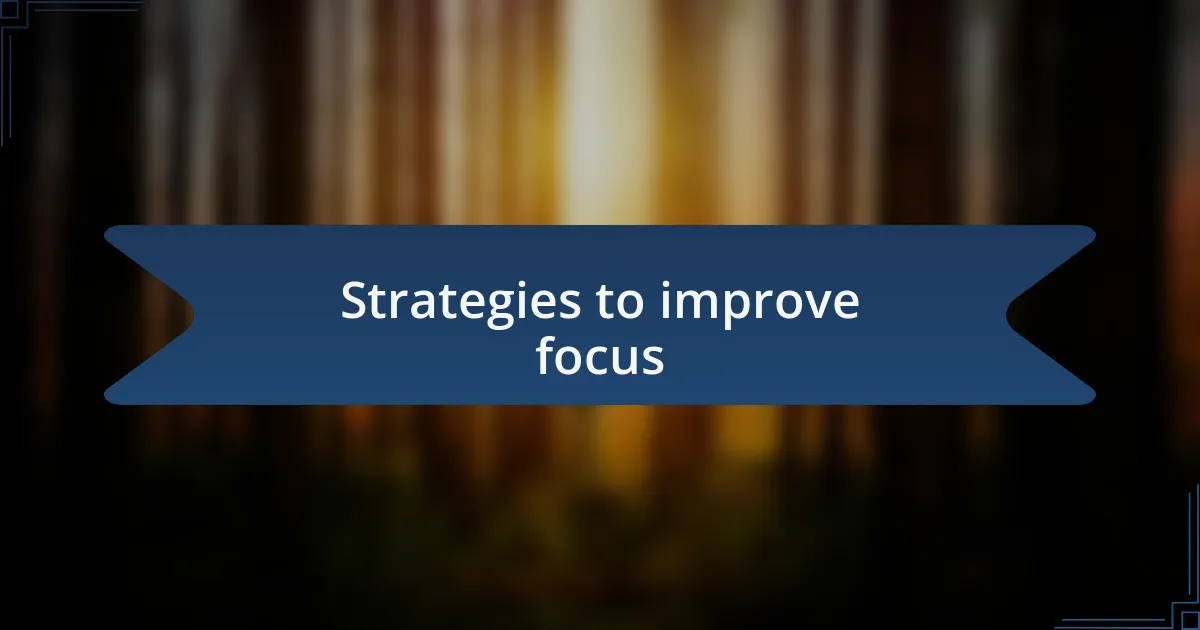 Strategies to improve focus